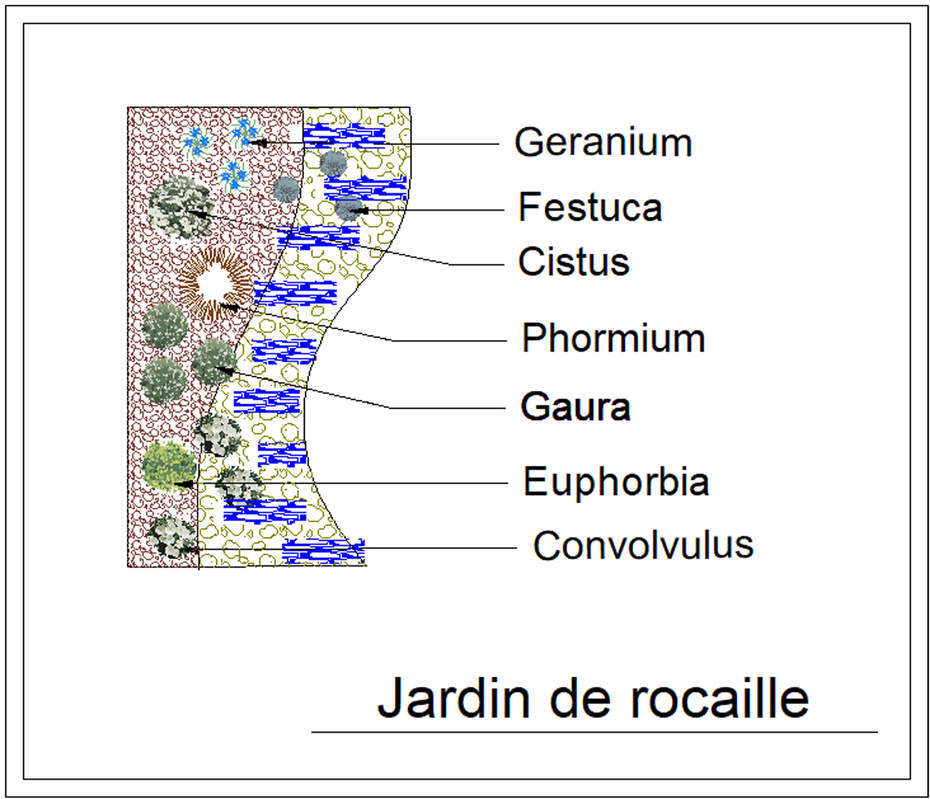 Geranium
Festuca
Cistus
Phormium
Gaura
Euphorbia
Convolvulus

Jardin de rocaille